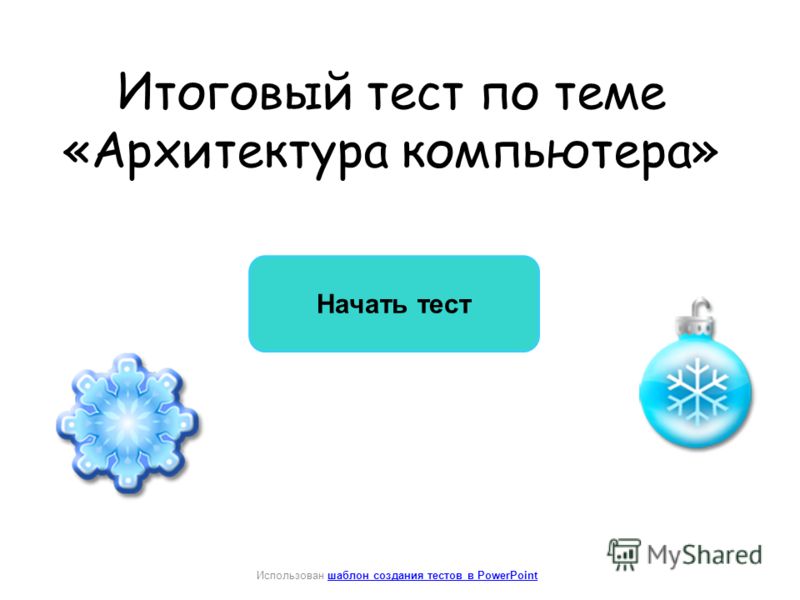 Итоговый тест по теме «Архитектура компьютера»

Начать тест

MyShared

Использован шаблон создания тестов в PowerPoint